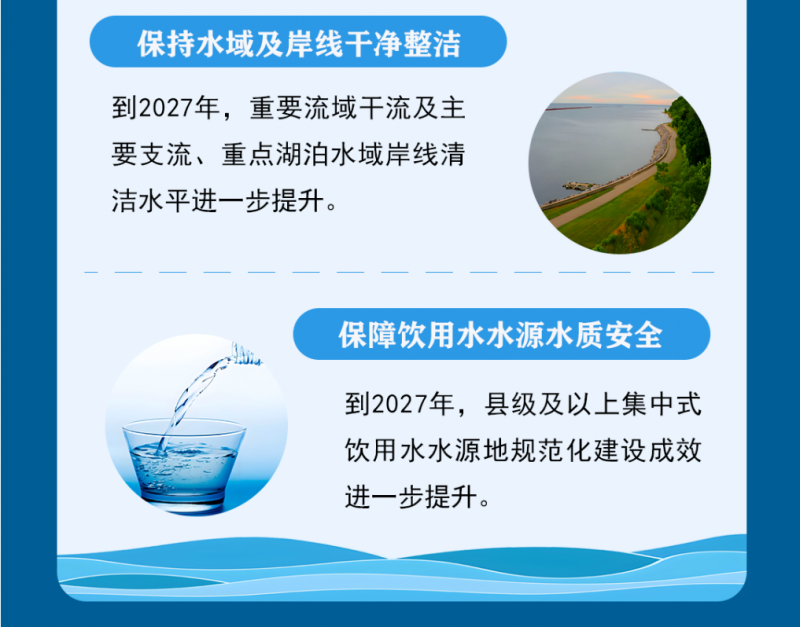 保持水域及岸线干净整洁

到2027年，重要流域干流及主要支流、重点湖泊水域岸线清洁水平进一步提升。

保障饮用水水源水质安全

到2027年，县级及以上集中式饮用水水源地规范化建设成效进一步提升。